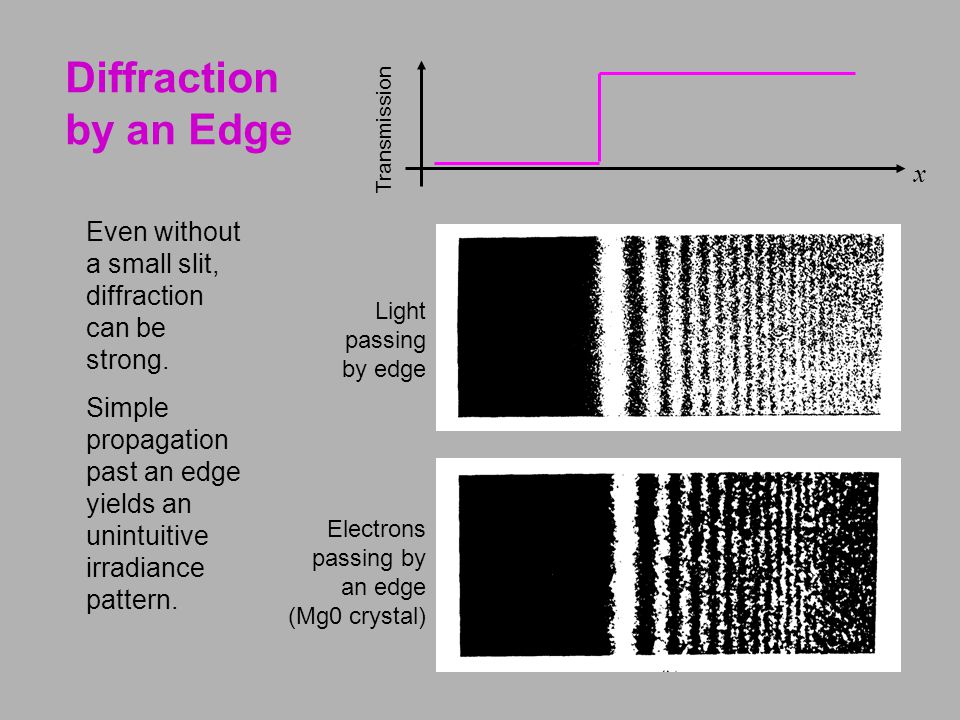 Diffraction by an Edge

Transmission

$x$

Even without a small slit, diffraction can be strong.

Simple propagation past an edge yields an unintuitive irradiance pattern.

Light passing by edge

Electrons passing by an edge (Mg0 crystal)